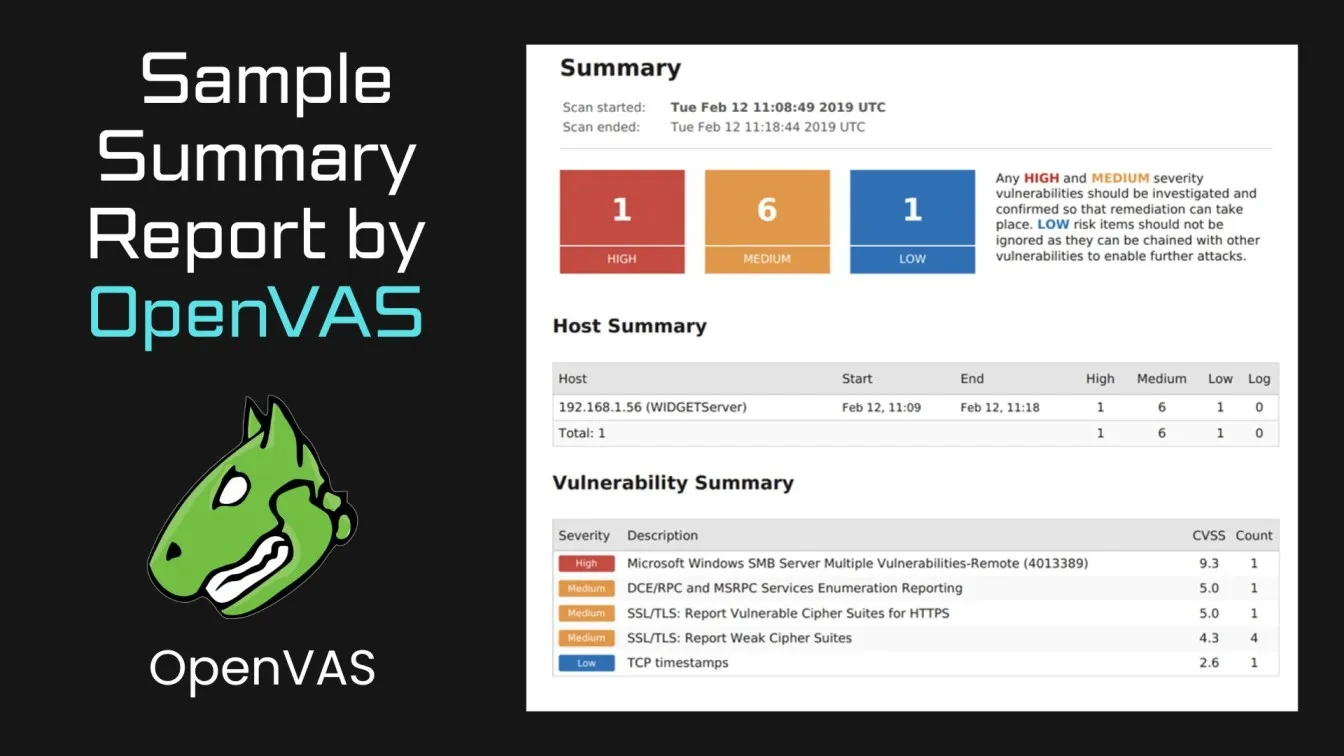 Sample Summary Report by OpenVAS

OpenVAS

Summary

Scan started: Tue Feb 12 11:08:49 2019 UTC
Scan ended: Tue Feb 12 11:18:44 2019 UTC

1
HIGH

6
MEDIUM

1
LOW

Any HIGH and MEDIUM severity vulnerabilities should be investigated and confirmed so that remediation can take place. LOW risk items should not be ignored as they can be chained with other vulnerabilities to enable further attacks.

Host Summary

| Host | Start | End | High | Medium | Low | Log |
|---|---|---|---|---|---|---|
| 192.168.1.56 (WIDGETServer) | Feb 12, 11:09 | Feb 12, 11:18 | 1 | 6 | 1 | 0 |
| Total: 1 | | | 1 | 6 | 1 | 0 |

Vulnerability Summary

| Severity | Description | CVSS | Count |
|---|---|---|---|
| High | Microsoft Windows SMB Server Multiple Vulnerabilities-Remote (4013389) | 9.3 | 1 |
| Medium | DCE/RPC and MSRPC Services Enumeration Reporting | 5.0 | 1 |
| Medium | SSL/TLS: Report Vulnerable Cipher Suites for HTTPS | 5.0 | 1 |
| Medium | SSL/TLS: Report Weak Cipher Suites | 4.3 | 4 |
| Low | TCP timestamps | 2.6 | 1 |